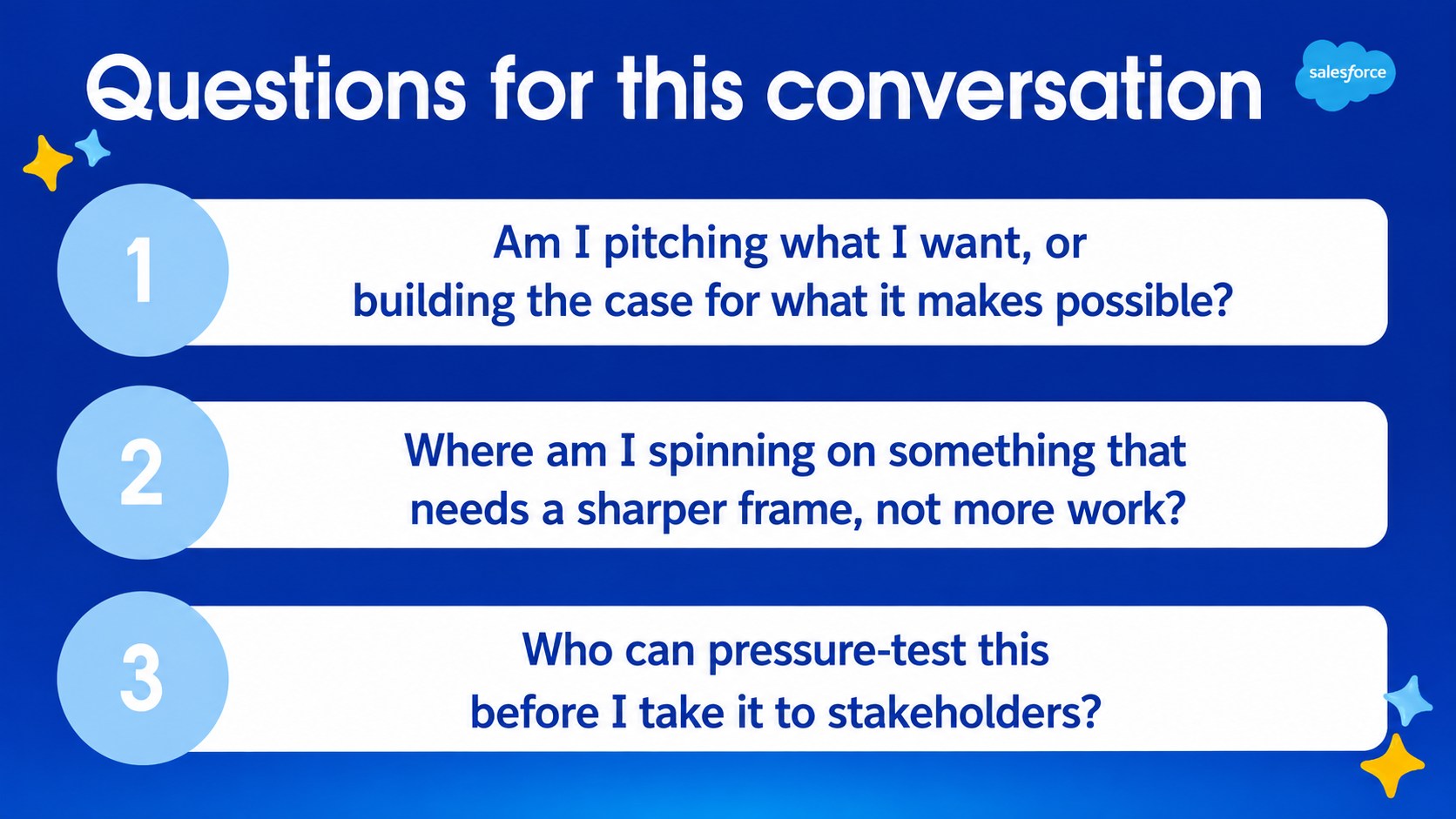 Questions for this conversation

salesforce

1
Am I pitching what I want, or building the case for what it makes possible?

2
Where am I spinning on something that needs a sharper frame, not more work?

3
Who can pressure-test this before I take it to stakeholders?